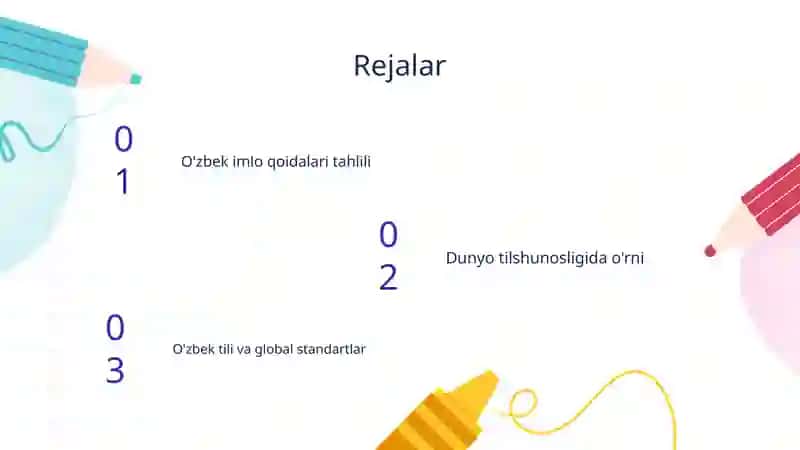 Rejalar

01

O'zbek imlo qoidalari tahlili

02

Dunyo tilshunosligida o'rni

03

O'zbek tili va global standartlar